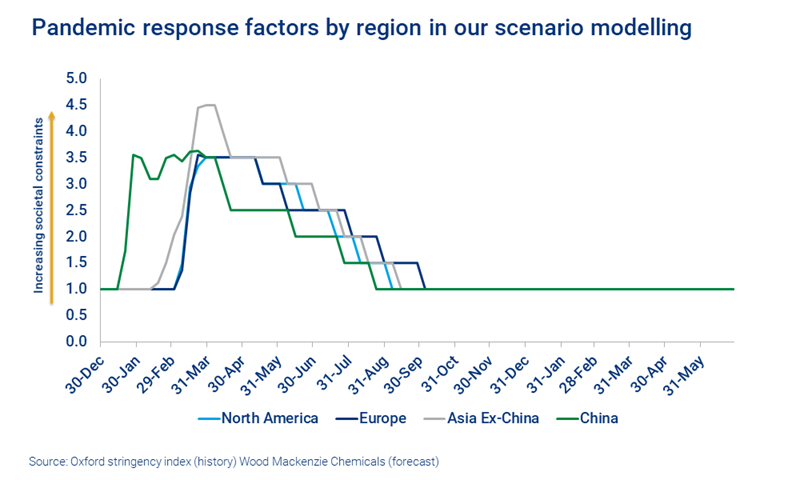 Pandemic response factors by region in our scenario modelling

Increasing societal constraints

5.0
4.5
4.0
3.5
3.0
2.5
2.0
1.5
1.0
0.5
0.0

30-Dec
30-Jan
29-Feb
31-Mar
30-Apr
31-May
30-Jun
31-Jul
31-Aug
30-Sep
31-Oct
30-Nov
31-Dec
31-Jan
28-Feb
31-Mar
30-Apr
31-May

North America
Europe
Asia Ex-China
China

Source: Oxford stringency index (history) Wood Mackenzie Chemicals (forecast)